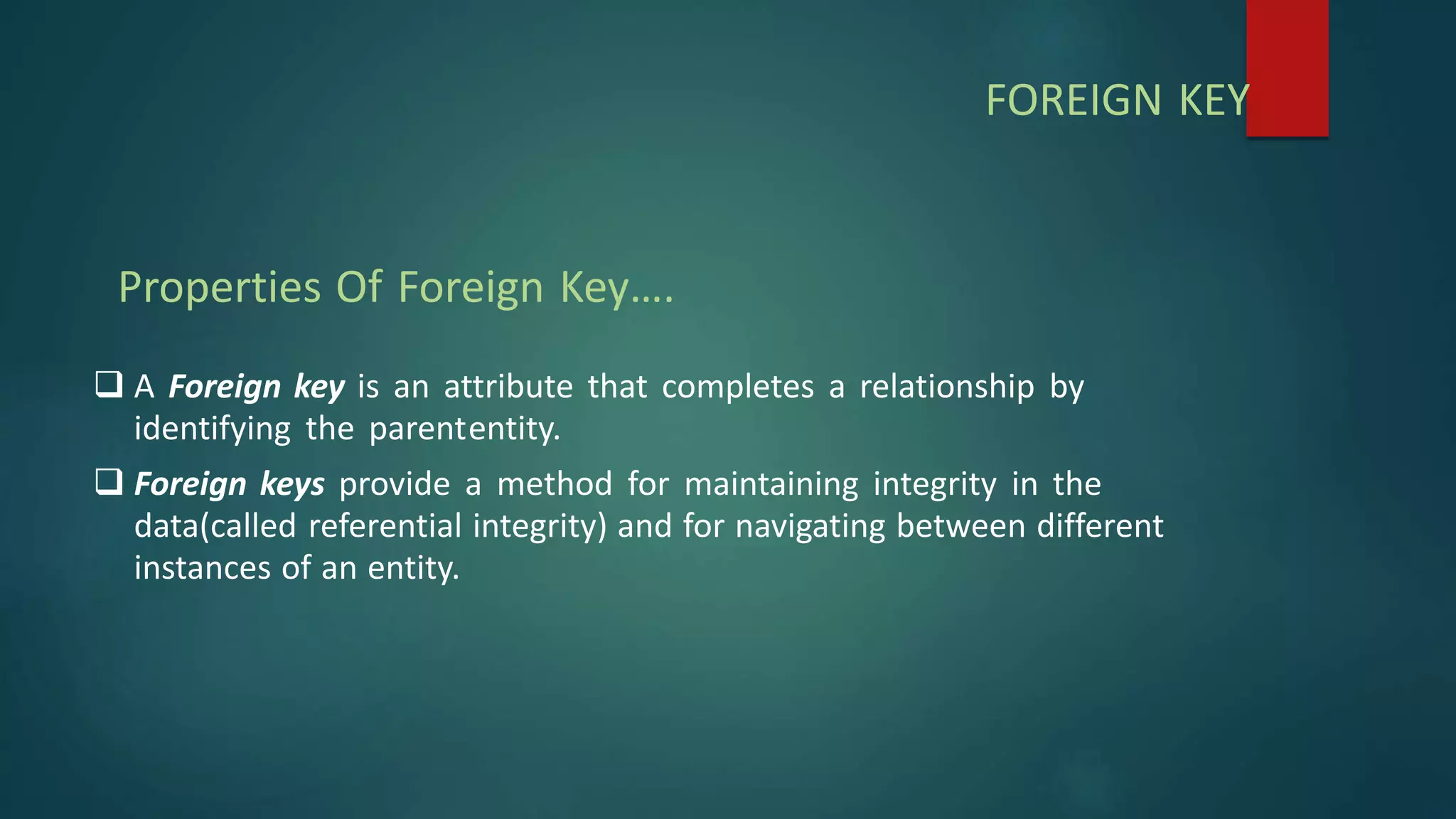 FOREIGN KEY

Properties Of Foreign Key….

❑ A Foreign key is an attribute that completes a relationship by identifying the parententity.

❑ Foreign keys provide a method for maintaining integrity in the data(called referential integrity) and for navigating between different instances of an entity.